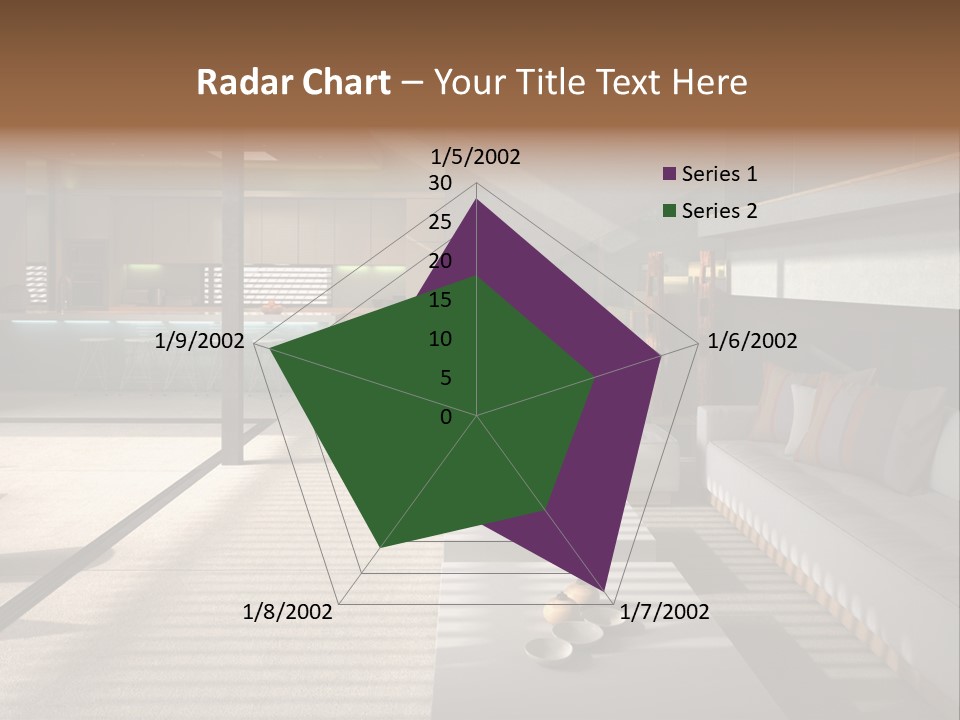 Radar Chart – Your Title Text Here

1/5/2002
30
25
20
15
10
5
0
1/6/2002
1/7/2002
1/8/2002
1/9/2002

Series 1
Series 2